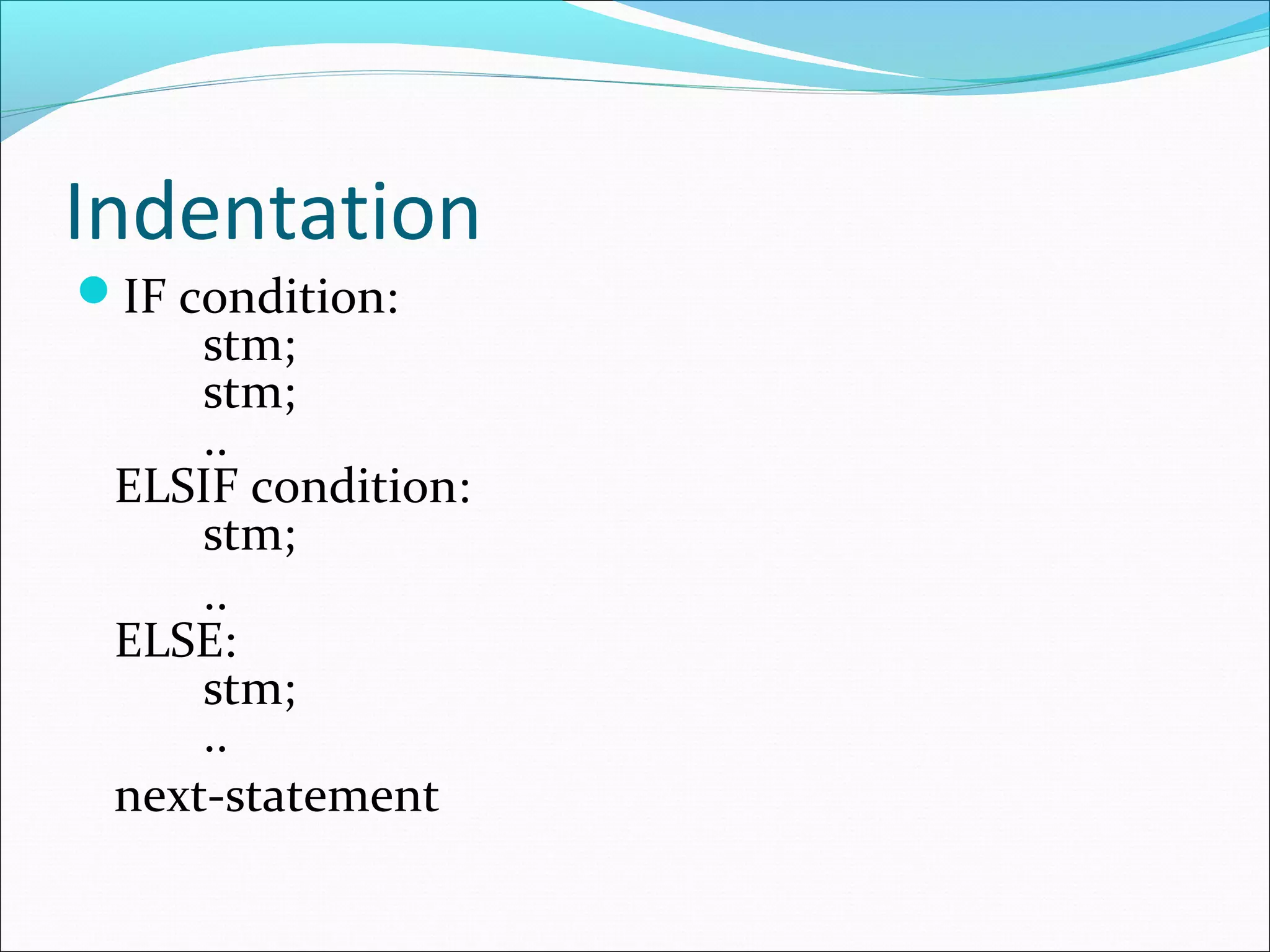 Indentation

IF condition:
stm;
stm;
..
ELSIF condition:
stm;

..
ELSE:
stm;
..
next-statement